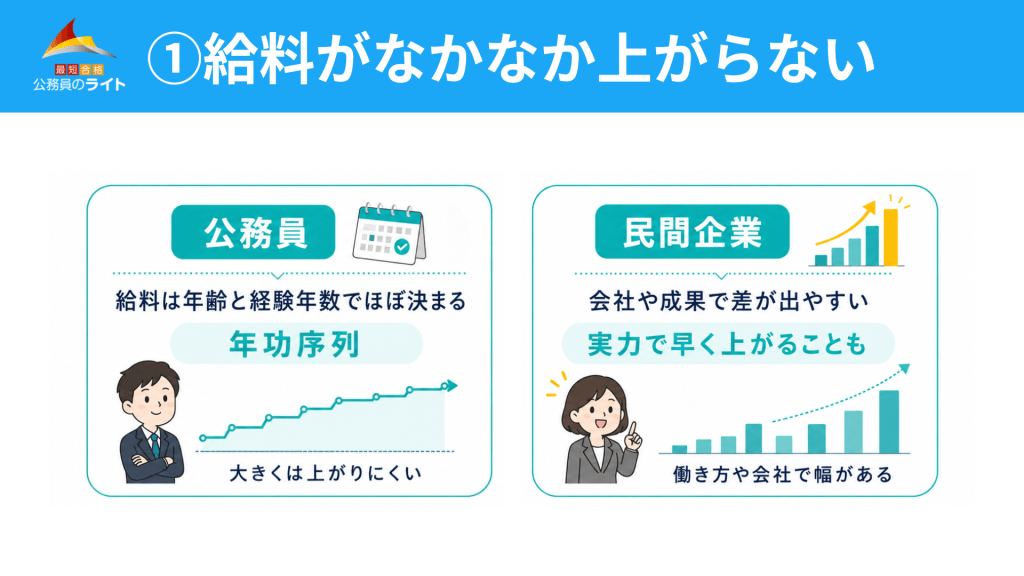 最短合格
公務員のライト

①給料がなかなか上がらない

公務員

給料は年齢と経験年数でほぼ決まる

年功序列

大きくは上がりにくい

民間企業

会社や成果で差が出やすい

実力で早く上がることも

働き方や会社で幅がある